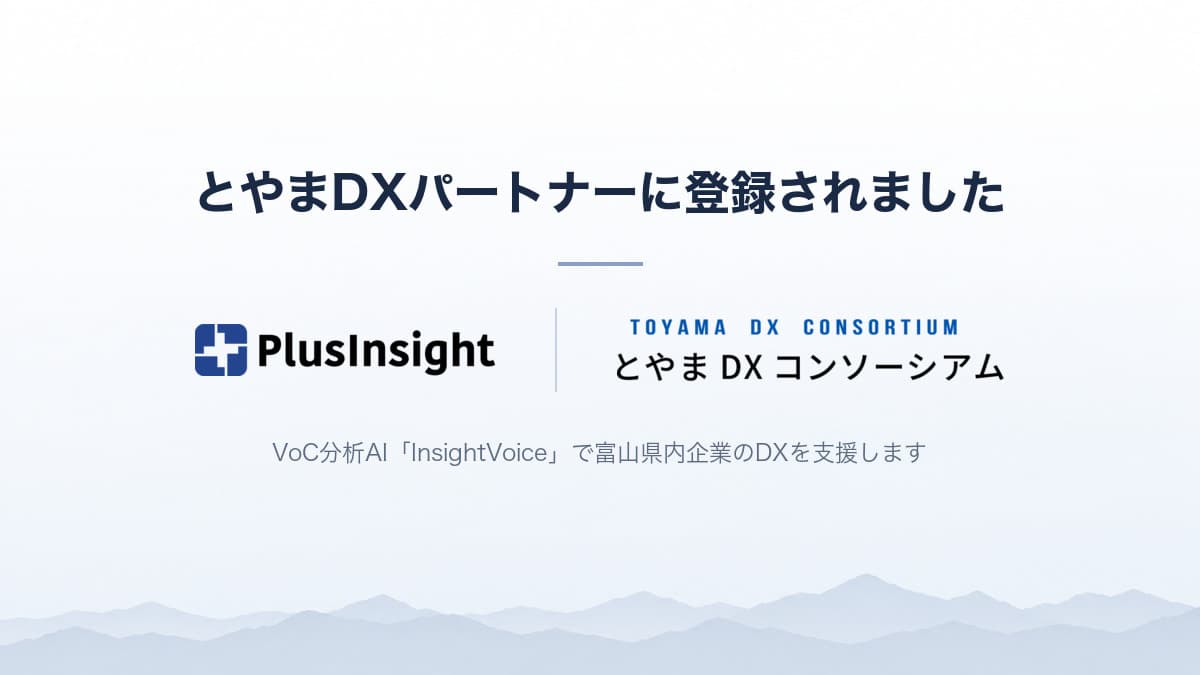 とやまDXパートナーに登録されました

PlusInsight

TOYAMA DX CONSORTIUM
とやま DX コンソーシアム

VoC分析AI「InsightVoice」で富山県内企業のDXを支援します